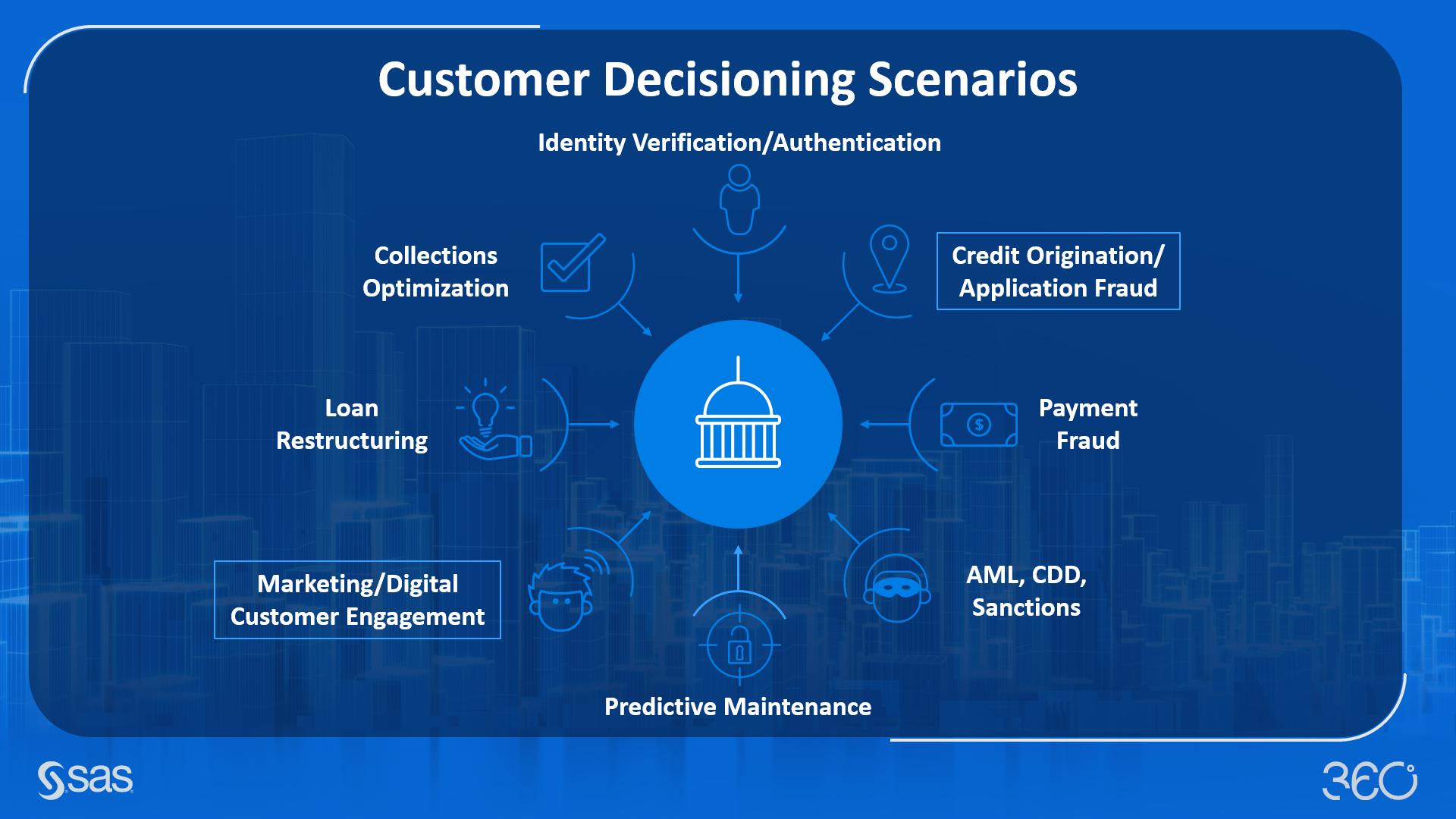 Customer Decisioning Scenarios

Identity Verification/Authentication

Collections Optimization

Credit Origination/ Application Fraud

Loan Restructuring

$

Payment Fraud

Marketing/Digital Customer Engagement

AML, CDD, Sanctions

Predictive Maintenance

sas

360